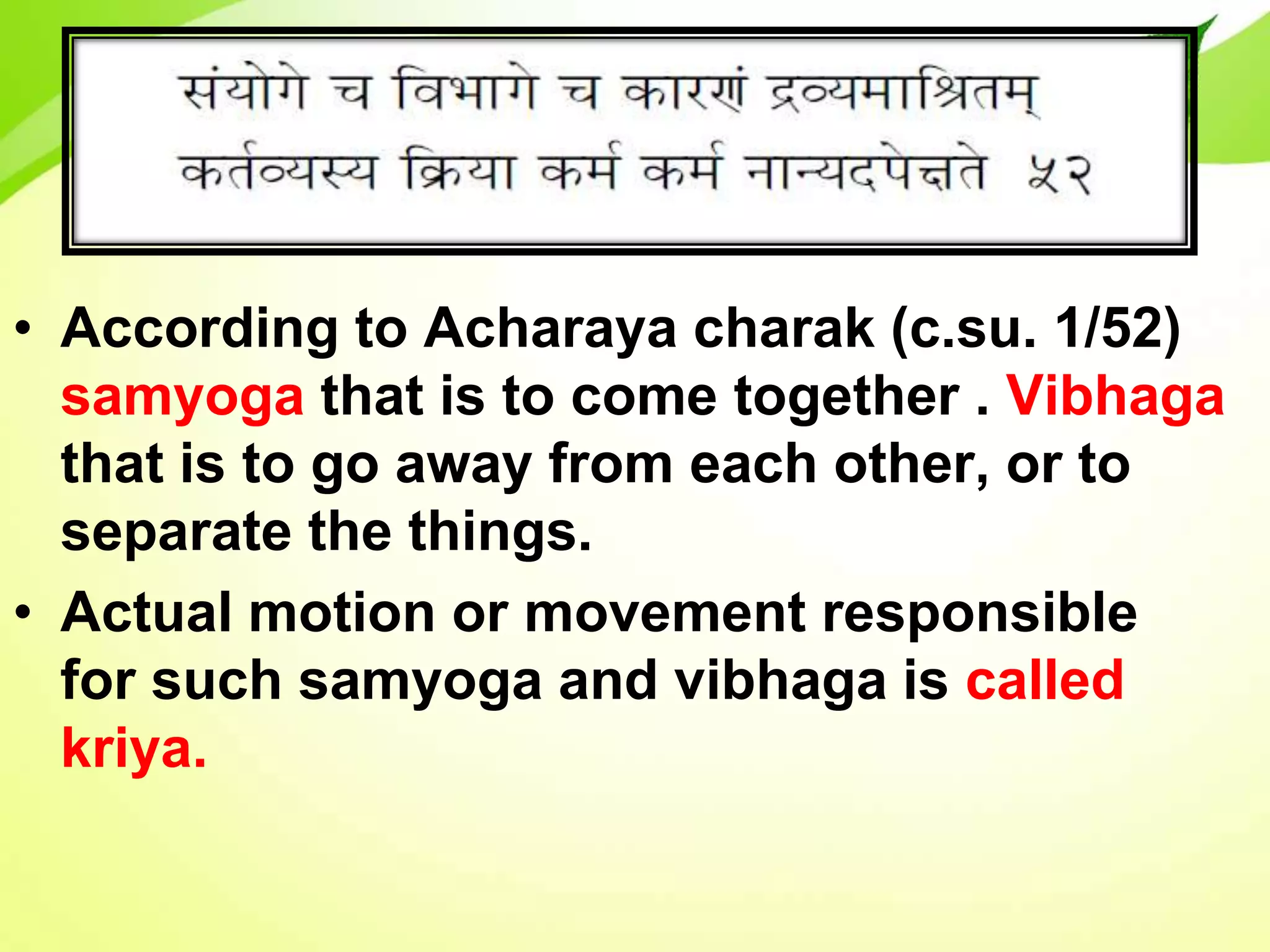 संयोगे च विभागे च कारणं द्रव्यमाश्रितम्
कर्तव्यस्य क्रिया कर्म कर्म नान्यदपेक्षते ५२

• According to Acharaya charak (c.su. 1/52) samyoga that is to come together . Vibhaga that is to go away from each other, or to separate the things.

• Actual motion or movement responsible for such samyoga and vibhaga is called kriya.